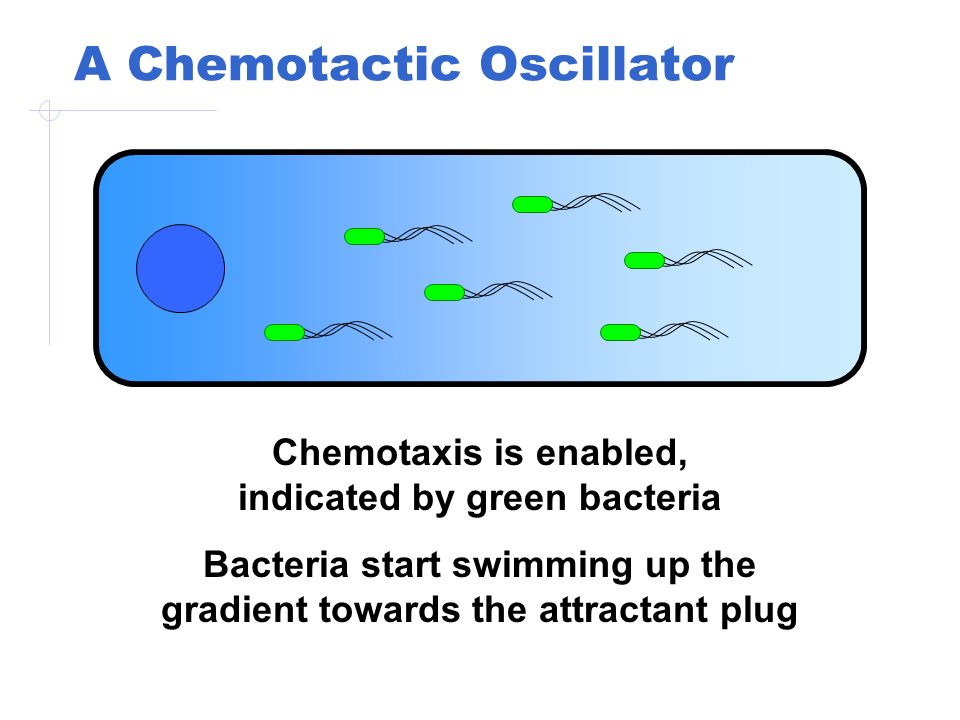 A Chemotactic Oscillator

Chemotaxis is enabled, indicated by green bacteria

Bacteria start swimming up the gradient towards the attractant plug